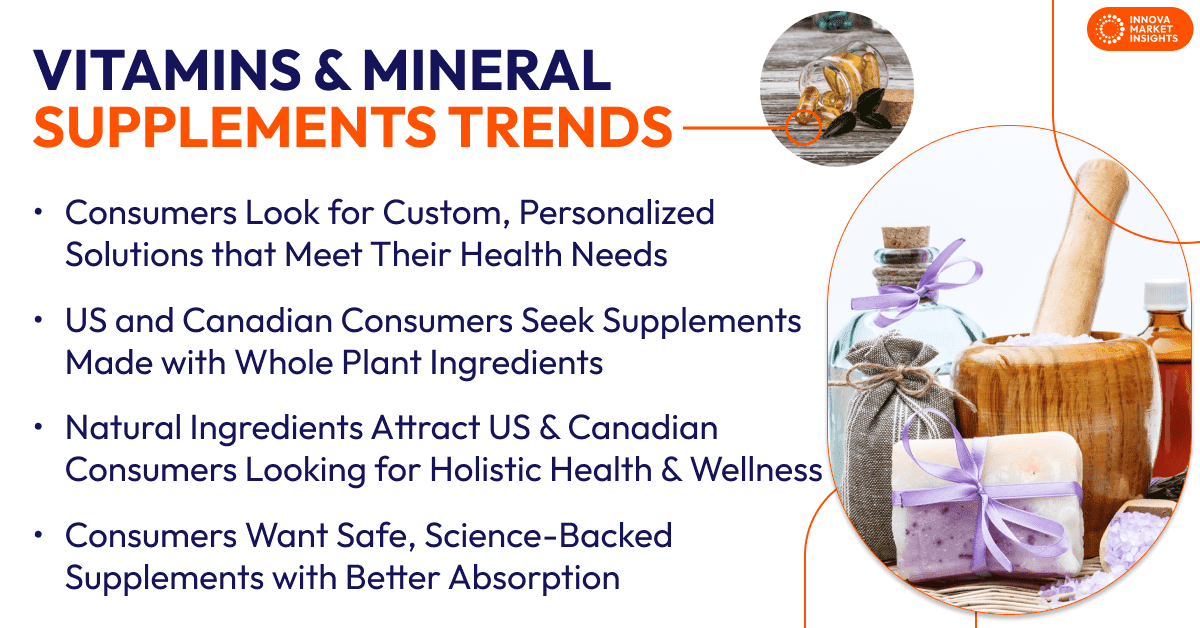 INNOVA MARKET INSIGHTS

VITAMINS & MINERAL SUPPLEMENTS TRENDS

• Consumers Look for Custom, Personalized Solutions that Meet Their Health Needs

• US and Canadian Consumers Seek Supplements Made with Whole Plant Ingredients

• Natural Ingredients Attract US & Canadian Consumers Looking for Holistic Health & Wellness

• Consumers Want Safe, Science-Backed Supplements with Better Absorption